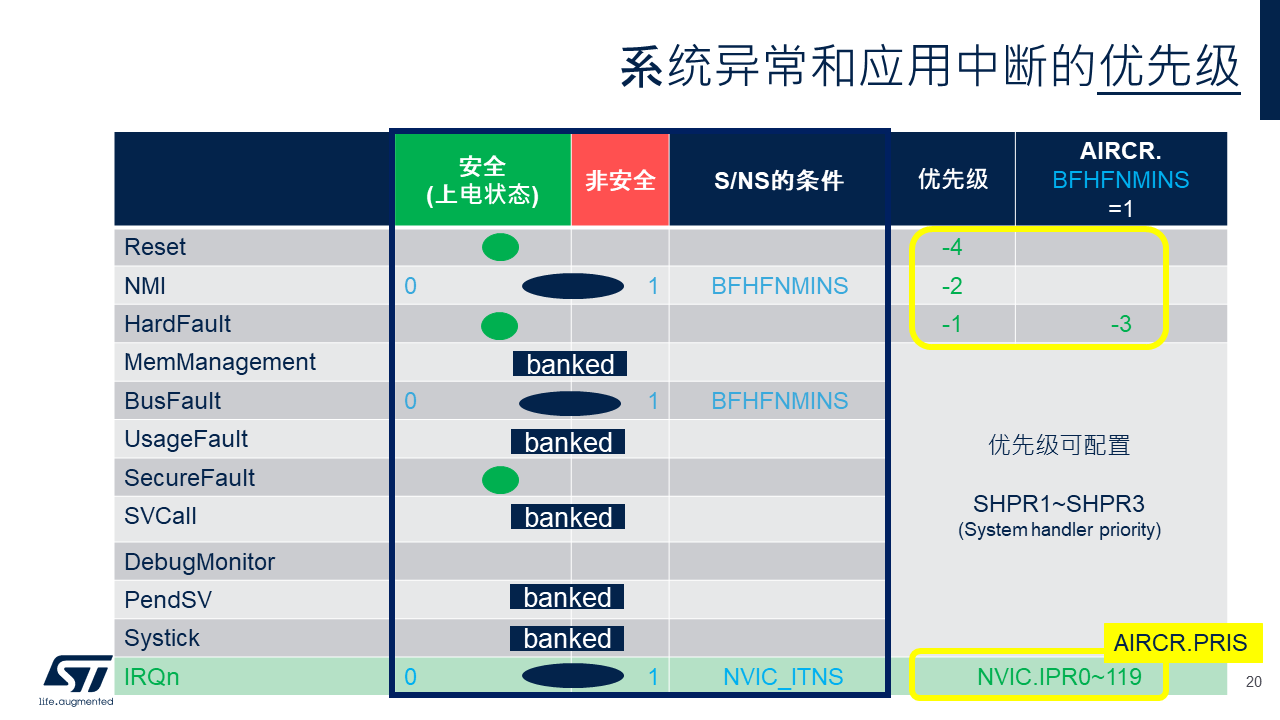 系统异常和应用中断的优先级

| | 安全 (上电状态) | 非安全 | S/NS的条件 | 优先级 | AIRCR. BFHFNMINS =1 |
|---|---|---|---|---|---|
| Reset | | | | -4 | |
| NMI | 0 | 1 | BFHFNMINS | -2 | |
| HardFault | | | | -1 | -3 |
| MemManagement | banked | | | 优先级可配置 SHPR1~SHPR3 (System handler priority) | |
| BusFault | 0 | 1 | BFHFNMINS | | |
| UsageFault | banked | | | | |
| SecureFault | | | | | |
| SVCall | banked | | | | |
| DebugMonitor | | | | | |
| PendSV | banked | | | | |
| Systick | banked | | | | |
| IRQn | 0 | 1 | NVIC_ITNS | NVIC.IPR0~119 | |

AIRCR.PRIS

life.augmented

20